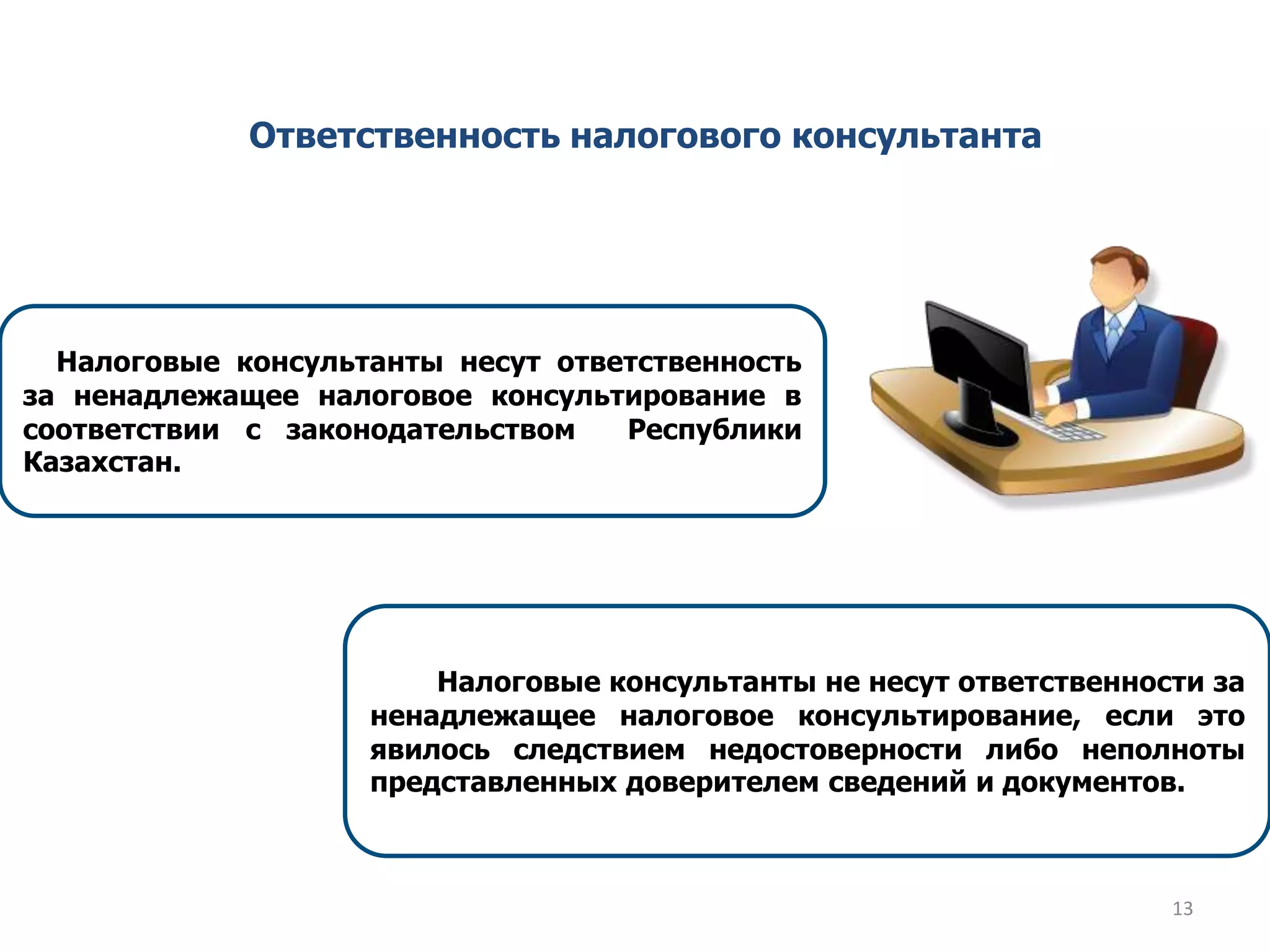 Ответственность налогового консультанта

Налоговые консультанты несут ответственность за ненадлежащее налоговое консультирование в соответствии с законодательством Республики Казахстан.

Налоговые консультанты не несут ответственности за ненадлежащее налоговое консультирование, если это явилось следствием недостоверности либо неполноты представленных доверителем сведений и документов.

13